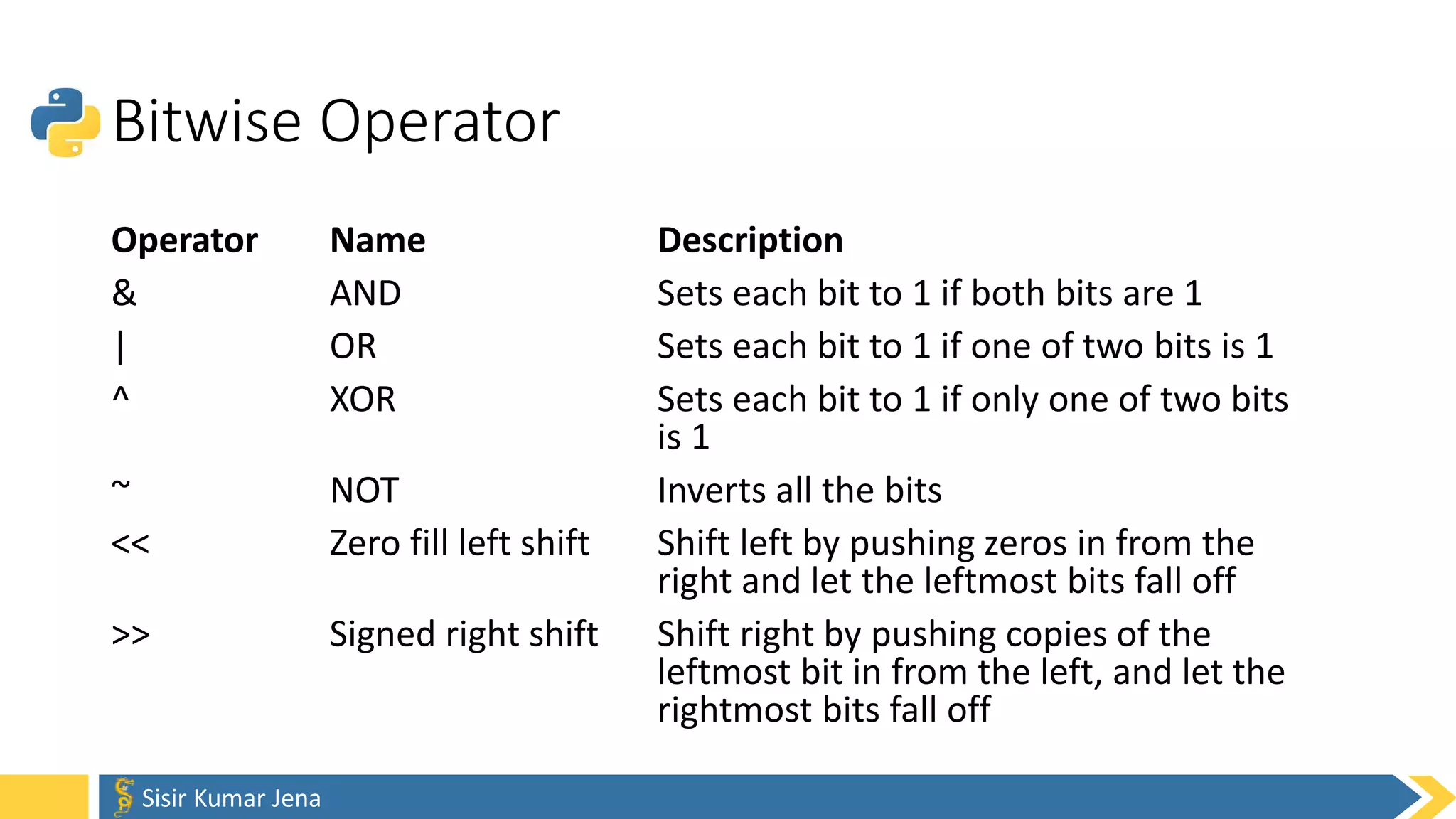 Bitwise Operator

| Operator | Name | Description |
|---|---|---|
| & | AND | Sets each bit to 1 if both bits are 1 |
| \| | OR | Sets each bit to 1 if one of two bits is 1 |
| ^ | XOR | Sets each bit to 1 if only one of two bits is 1 |
| ~ | NOT | Inverts all the bits |
| << | Zero fill left shift | Shift left by pushing zeros in from the right and let the leftmost bits fall off |
| >> | Signed right shift | Shift right by pushing copies of the leftmost bit in from the left, and let the rightmost bits fall off |

Sisir Kumar Jena